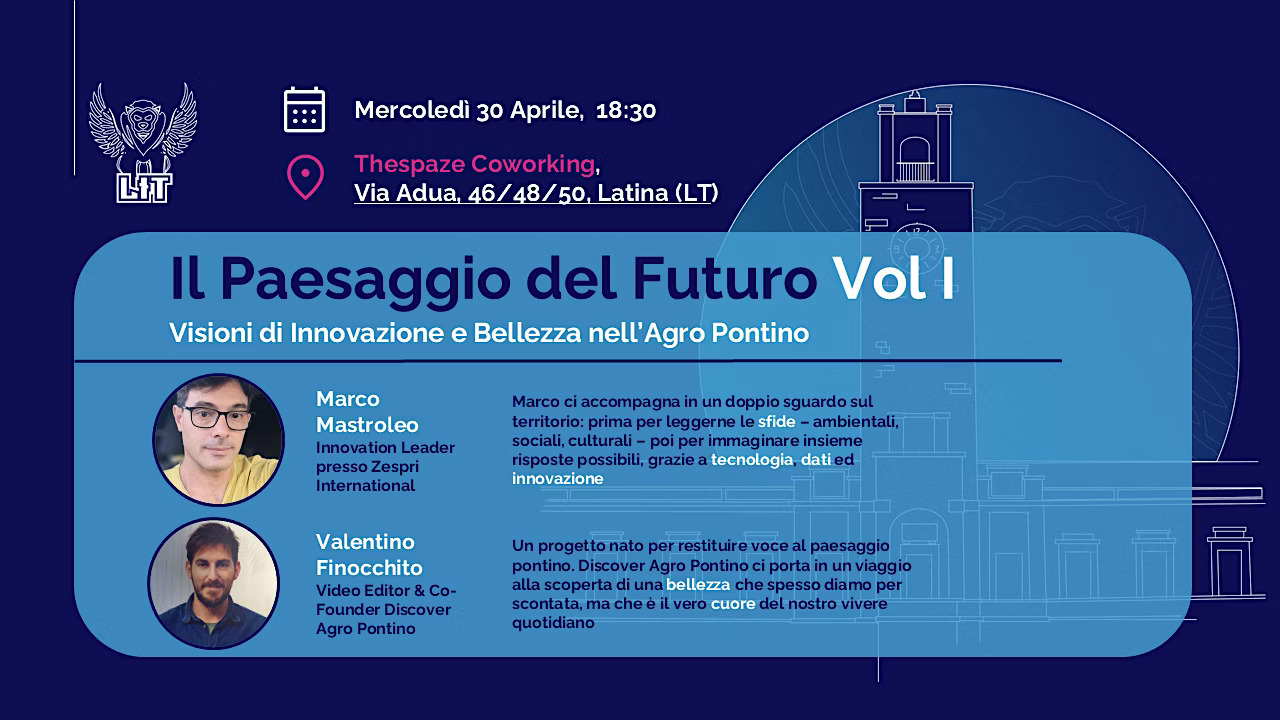 LIT

Mercoledì 30 Aprile, 18:30

Thespaze Coworking,
Via Adua, 46/48/50, Latina (LT)

Il Paesaggio del Futuro Vol I
Visioni di Innovazione e Bellezza nell'Agro Pontino

Marco Mastroleo
Innovation Leader presso Zespri International

Marco ci accompagna in un doppio sguardo sul territorio: prima per leggerne le sfide – ambientali, sociali, culturali – poi per immaginare insieme risposte possibili, grazie a tecnologia, dati ed innovazione

Valentino Finocchito
Video Editor & Co-Founder Discover Agro Pontino

Un progetto nato per restituire voce al paesaggio pontino. Discover Agro Pontino ci porta in un viaggio alla scoperta di una bellezza che spesso diamo per scontata, ma che è il vero cuore del nostro vivere quotidiano